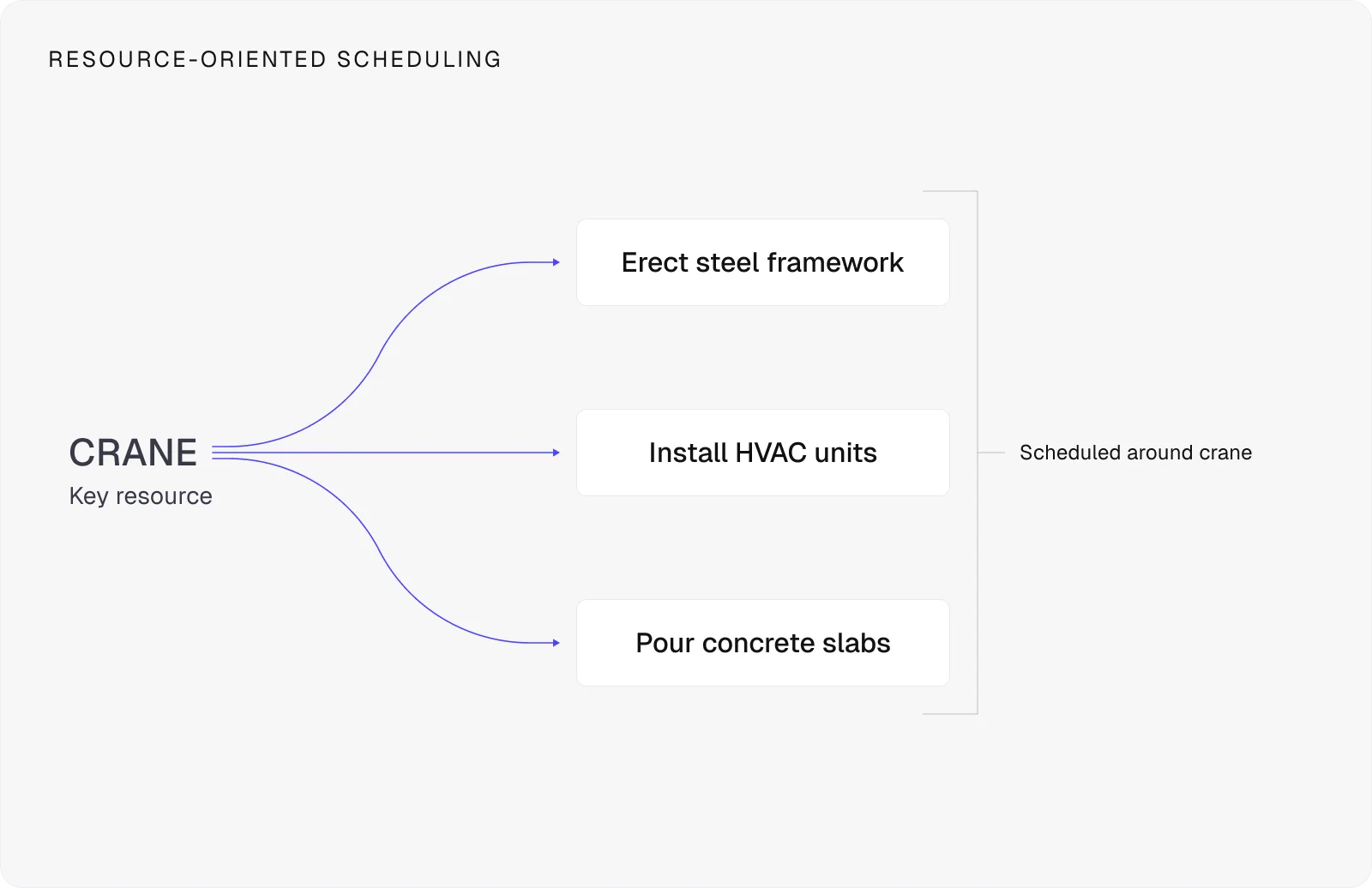 RESOURCE-ORIENTED SCHEDULING

CRANE
Key resource

Erect steel framework

Install HVAC units

Pour concrete slabs

Scheduled around crane